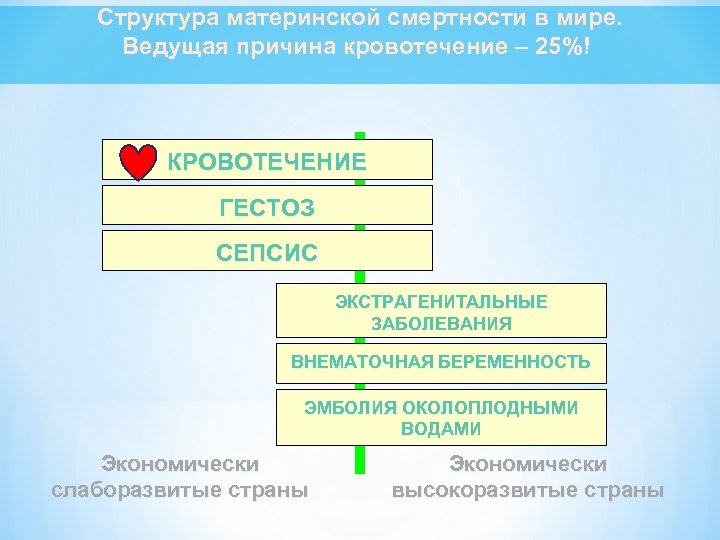 Структура материнской смертности в мире.
Ведущая причина кровотечение – 25%!

КРОВОТЕЧЕНИЕ

ГЕСТОЗ

СЕПСИС

ЭКСТРАГЕНИТАЛЬНЫЕ ЗАБОЛЕВАНИЯ

ВНЕМАТОЧНАЯ БЕРЕМЕННОСТЬ

ЭМБОЛИЯ ОКОЛОПЛОДНЫМИ ВОДАМИ

Экономически слаборазвитые страны

Экономически высокоразвитые страны